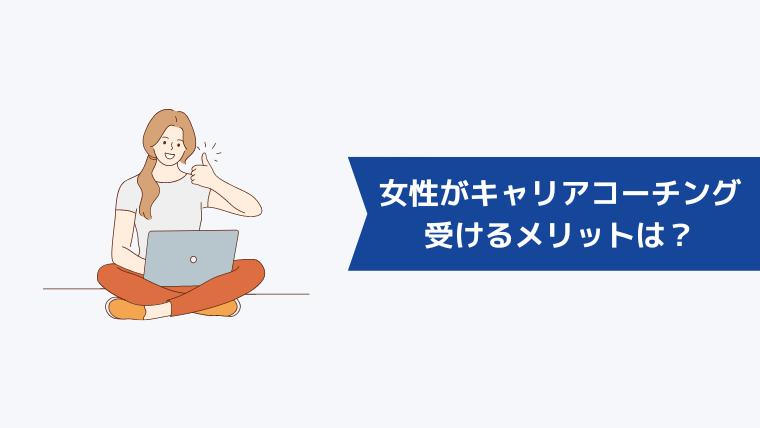 女性がキャリアコーチング受けるメリットは？